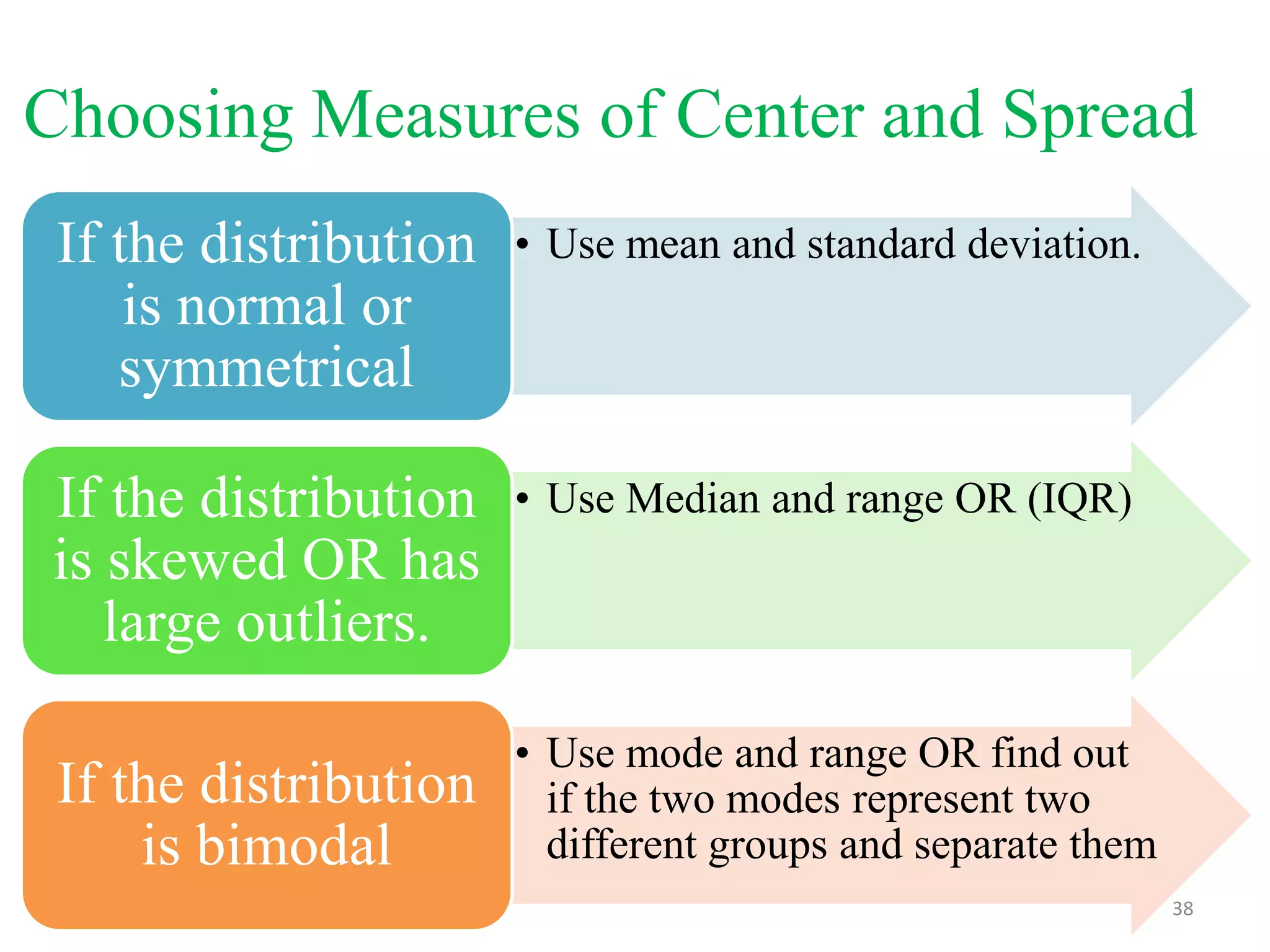 Choosing Measures of Center and Spread

If the distribution is normal or symmetrical

• Use mean and standard deviation.

If the distribution is skewed OR has large outliers.

• Use Median and range OR (IQR)

If the distribution is bimodal

• Use mode and range OR find out if the two modes represent two different groups and separate them

38